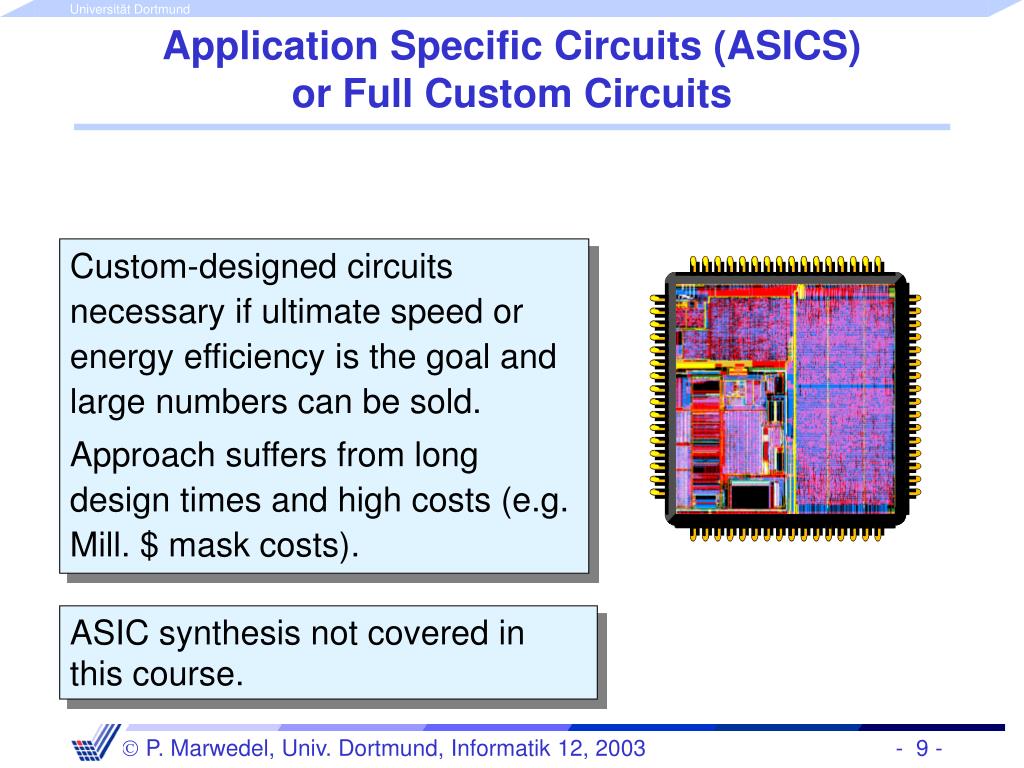 Universität Dortmund

Application Specific Circuits (ASICS) or Full Custom Circuits

Custom-designed circuits necessary if ultimate speed or energy efficiency is the goal and large numbers can be sold.

Approach suffers from long design times and high costs (e.g. Mill. $ mask costs).

ASIC synthesis not covered in this course.

© P. Marwedel, Univ. Dortmund, Informatik 12, 2003

- 9 -